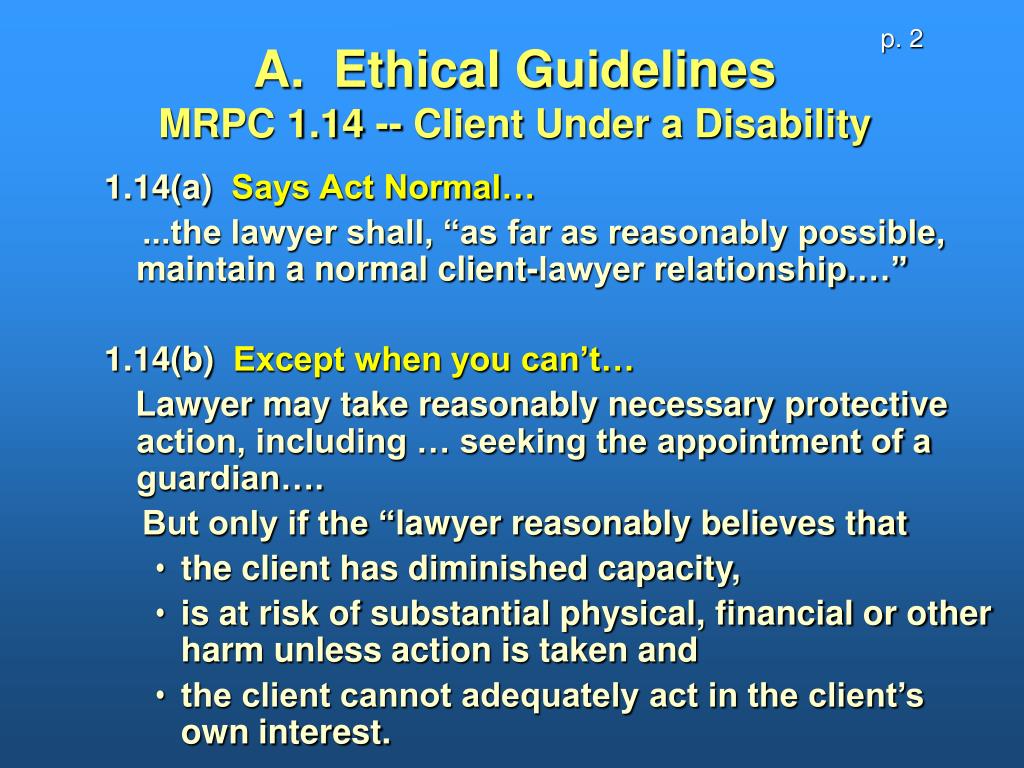 p. 2

A. Ethical Guidelines
MRPC 1.14 -- Client Under a Disability

1.14(a) Says Act Normal…

...the lawyer shall, “as far as reasonably possible, maintain a normal client-lawyer relationship.…”

1.14(b) Except when you can’t…

Lawyer may take reasonably necessary protective action, including … seeking the appointment of a guardian….

But only if the “lawyer reasonably believes that

• the client has diminished capacity,
• is at risk of substantial physical, financial or other harm unless action is taken and
• the client cannot adequately act in the client’s own interest.